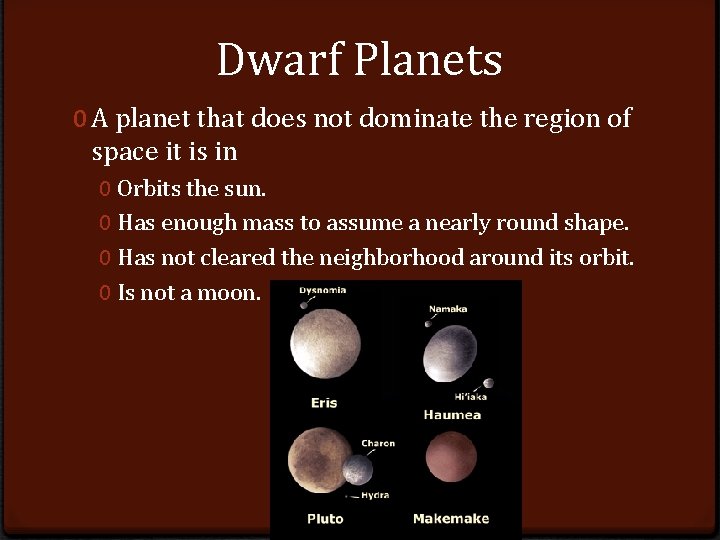 Dwarf Planets

0 A planet that does not dominate the region of space it is in

0 Orbits the sun.

0 Has enough mass to assume a nearly round shape.

0 Has not cleared the neighborhood around its orbit.

0 Is not a moon.

Dysnomia

Eris

Namaka

Hi'iaka

Haumea

Charon

Hydra

Pluto

Makemake